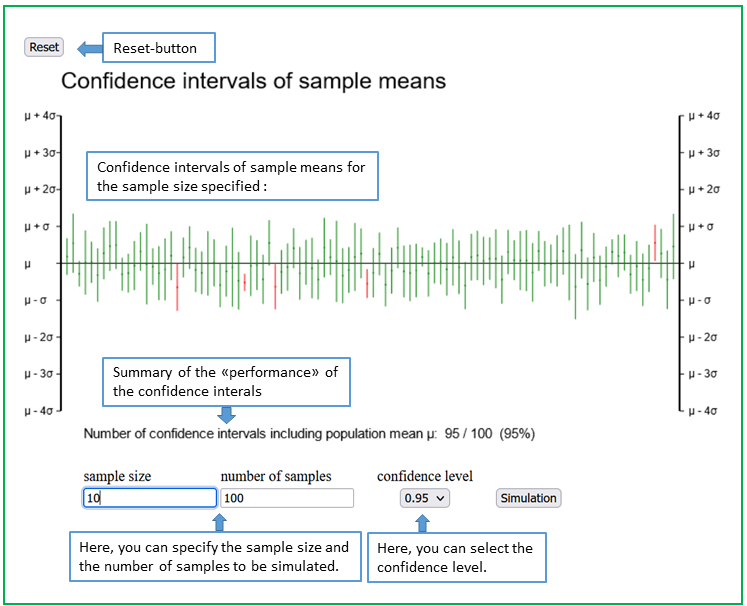 Reset

Reset-button

Confidence intervals of sample means

μ + 4σ
μ + 3σ
μ + 2σ
μ + σ
μ
μ - σ
μ - 2σ
μ - 3σ
μ - 4σ

Confidence intervals of sample means for the sample size specified :

μ + 4σ
μ + 3σ
μ + 2σ
μ + σ
μ
μ - σ
μ - 2σ
μ - 3σ
μ - 4σ

Summary of the «performance» of the confidence interals

Number of confidence intervals including population mean μ: 95 / 100 (95%)

sample size
10

number of samples
100

confidence level
0.95

Simulation

Here, you can specify the sample size and the number of samples to be simulated.

Here, you can select the confidence level.